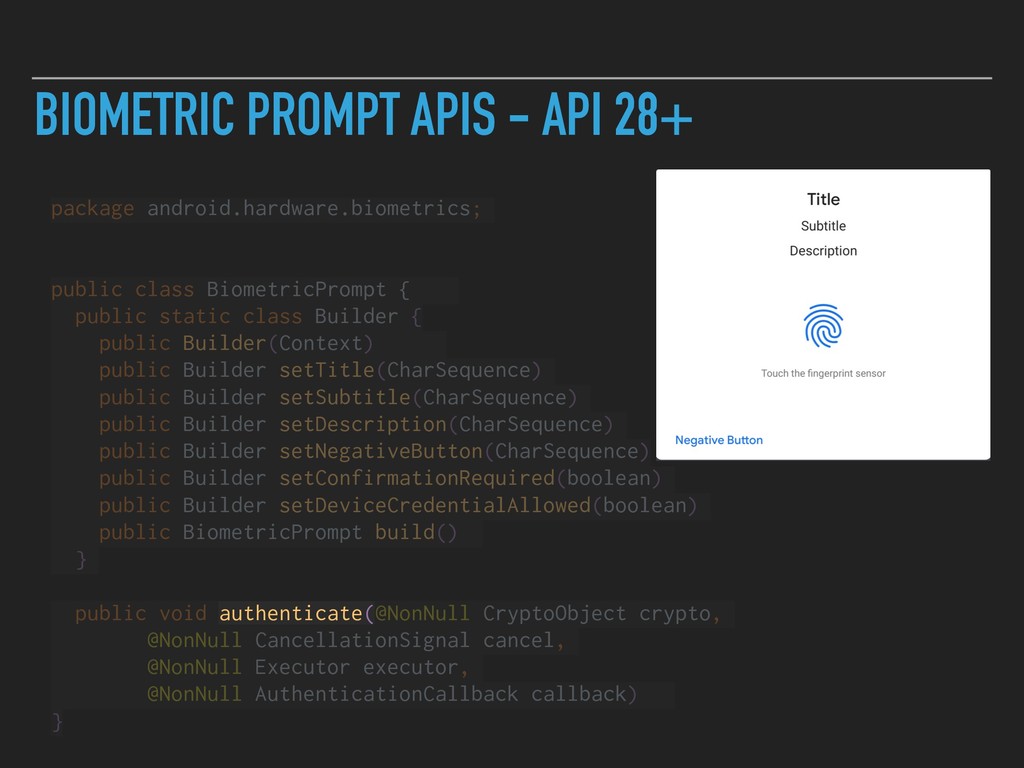 BIOMETRIC PROMPT APIS - API 28+

package android.hardware.biometrics;

public class BiometricPrompt {
  public static class Builder {
    public Builder(Context)
    public Builder setTitle(CharSequence)
    public Builder setSubtitle(CharSequence)
    public Builder setDescription(CharSequence)
    public Builder setNegativeButton(CharSequence)
    public Builder setConfirmationRequired(boolean)
    public Builder setDeviceCredentialAllowed(boolean)
    public BiometricPrompt build()
  }

  public void authenticate(@NonNull CryptoObject crypto,
        @NonNull CancellationSignal cancel,
        @NonNull Executor executor,
        @NonNull AuthenticationCallback callback)
}

Title

Subtitle

Description

Touch the fingerprint sensor

Negative Button